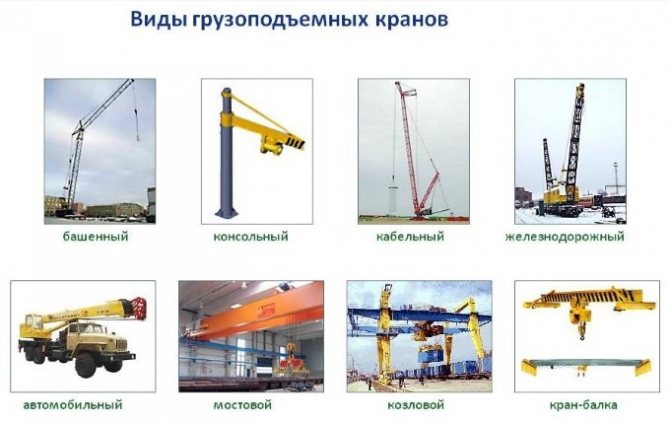 Виды грузоподъемных кранов

башенный

консольный

кабельный

железнодорожный

автомобильный

мостовой

козловой

кран-балка